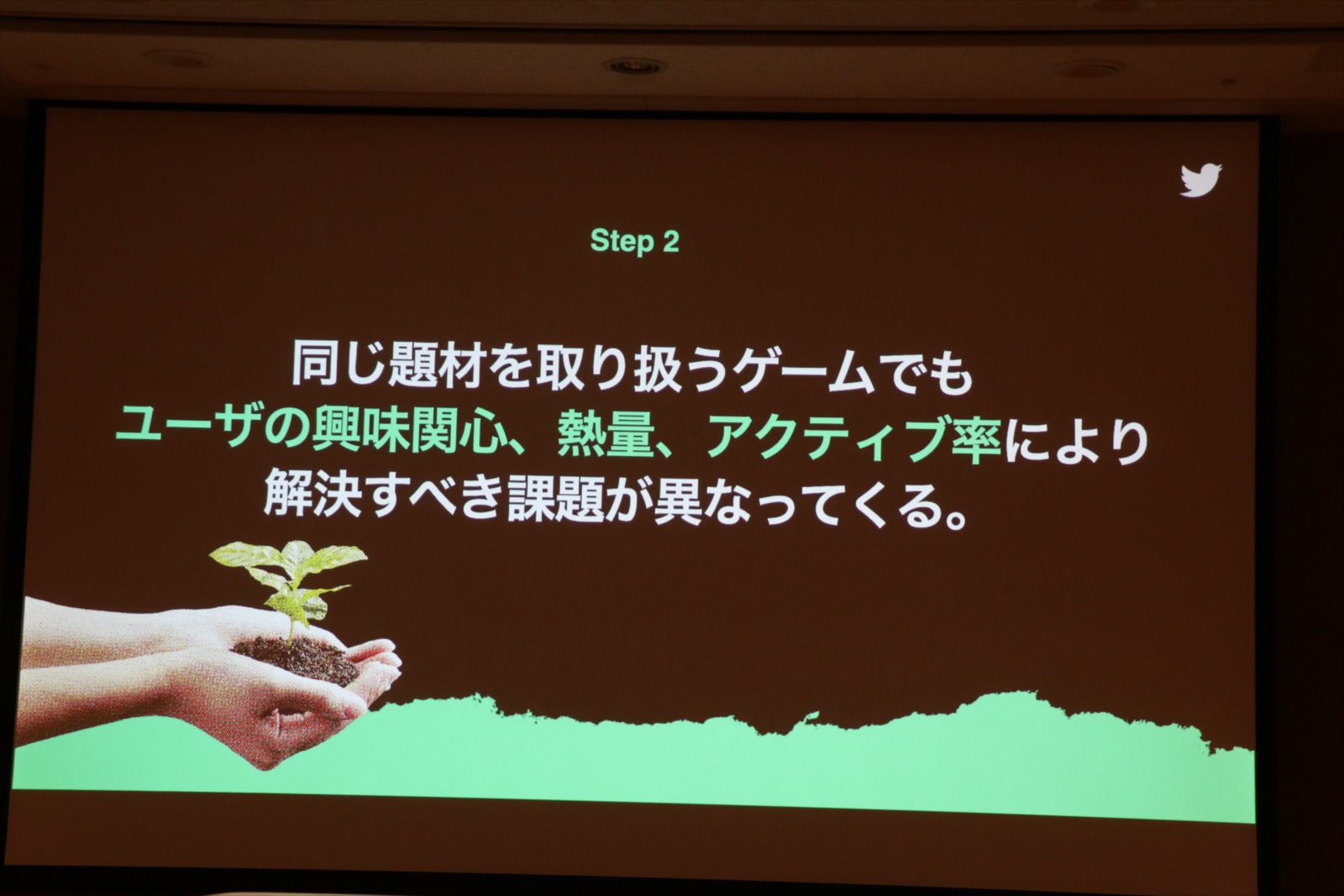 Step 2

同じ題材を取り扱うゲームでも
ユーザの興味関心、熱量、アクティブ率により
解決すべき課題が異なってくる。